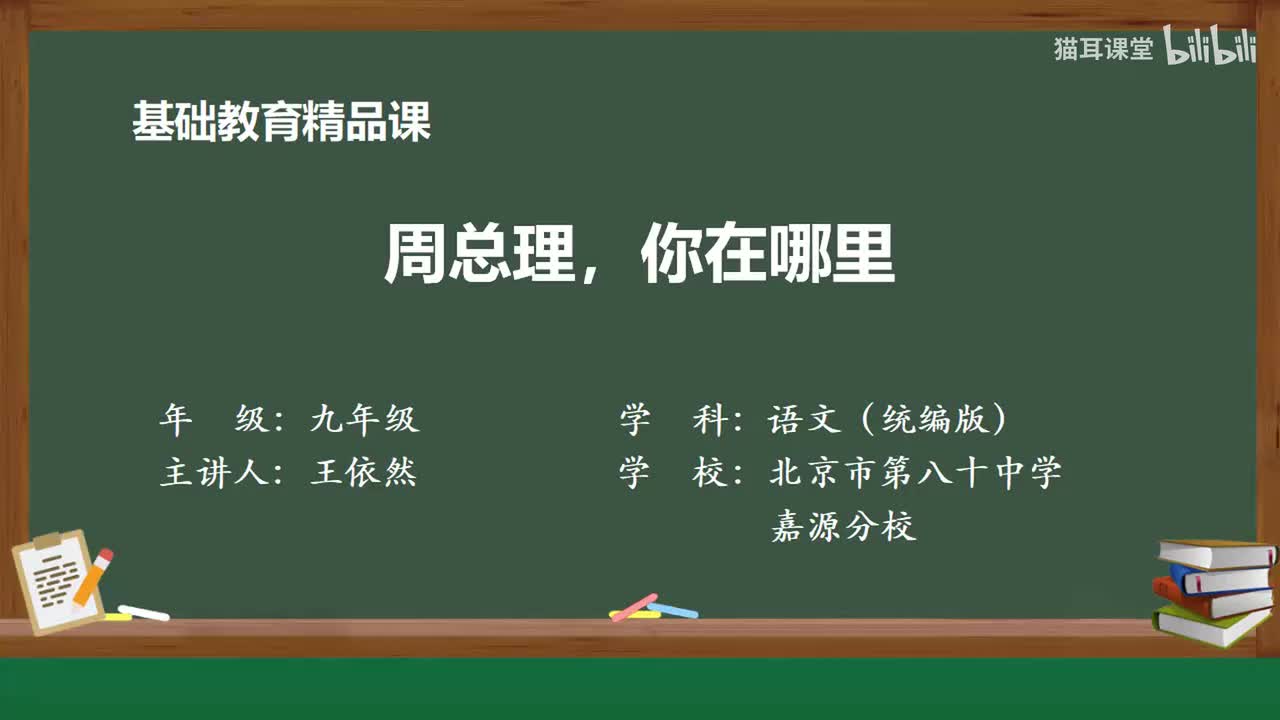 猫耳课堂 bilibili

基础教育精品课

周总理，你在哪里

年　级：九年级

主讲人：王依然

学　科：语文（统编版）

学　校：北京市第八十中学嘉源分校